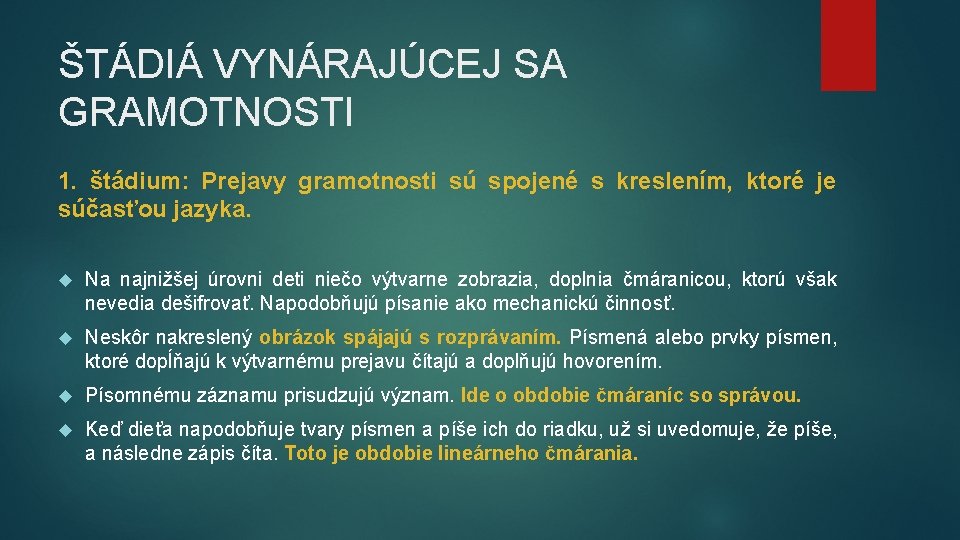 ŠTÁDIÁ VYNÁRAJÚCEJ SA GRAMOTNOSTI

1. štádium: Prejavy gramotnosti sú spojené s kreslením, ktoré je súčasťou jazyka.

Na najnižšej úrovni deti niečo výtvarne zobrazia, doplnia čmáranicou, ktorú však nevedia dešifrovať. Napodobňujú písanie ako mechanickú činnosť.

Neskôr nakreslený obrázok spájajú s rozprávaním. Písmená alebo prvky písmen, ktoré dopĺňajú k výtvarnému prejavu čítajú a doplňujú hovorením.

Písomnému záznamu prisudzujú význam. Ide o obdobie čmáraníc so správou.

Keď dieťa napodobňuje tvary písmen a píše ich do riadku, už si uvedomuje, že píše, a následne zápis číta. Toto je obdobie lineárneho čmárania.